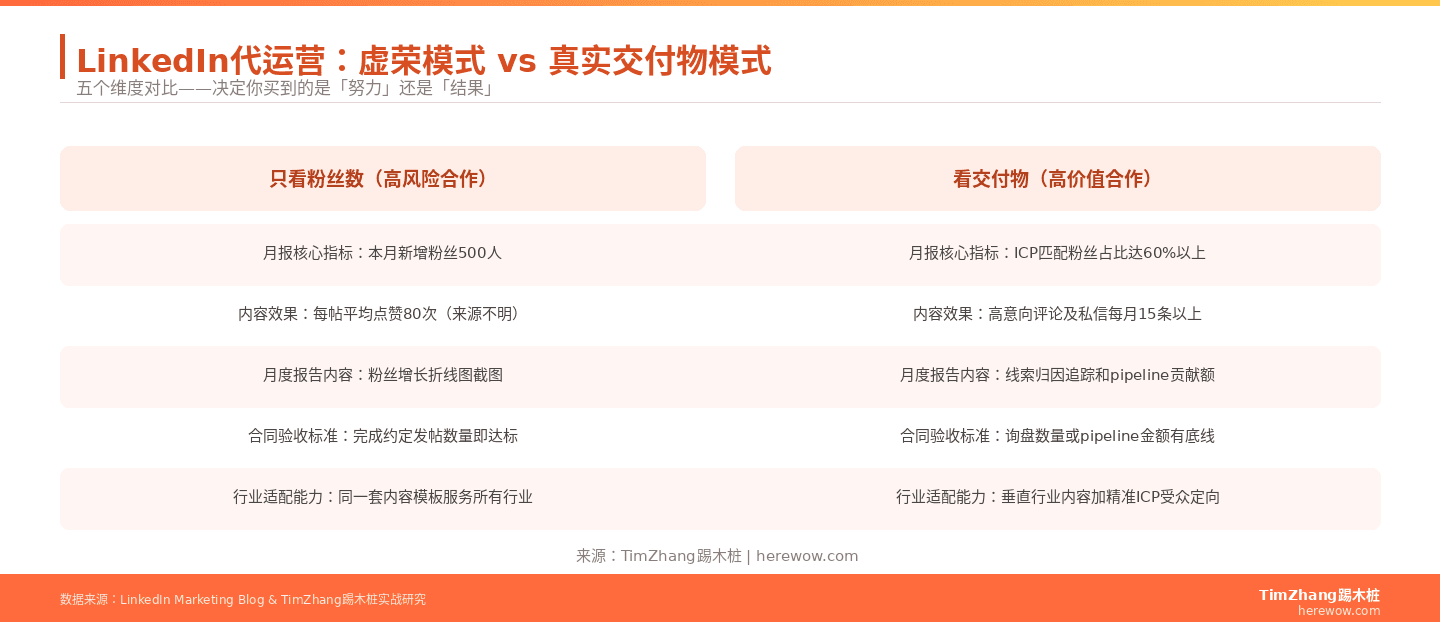 LinkedIn代运营：虚荣模式 vs 真实交付物模式
五个维度对比——决定你买到的是「努力」还是「结果」

| 只看粉丝数（高风险合作） | 看交付物（高价值合作） |
|---|---|
| 月报核心指标：本月新增粉丝500人 | 月报核心指标：ICP匹配粉丝占比达60%以上 |
| 内容效果：每帖平均点赞80次（来源不明） | 内容效果：高意向评论及私信每月15条以上 |
| 月度报告内容：粉丝增长折线图截图 | 月度报告内容：线索归因追踪和pipeline贡献额 |
| 合同验收标准：完成约定发帖数量即达标 | 合同验收标准：询盘数量或pipeline金额有底线 |
| 行业适配能力：同一套内容模板服务所有行业 | 行业适配能力：垂直行业内容加精准ICP受众定向 |

来源：TimZhang踢木桩 | herewow.com

数据来源：LinkedIn Marketing Blog & TimZhang踢木桩实战研究

TimZhang踢木桩
herewow.com